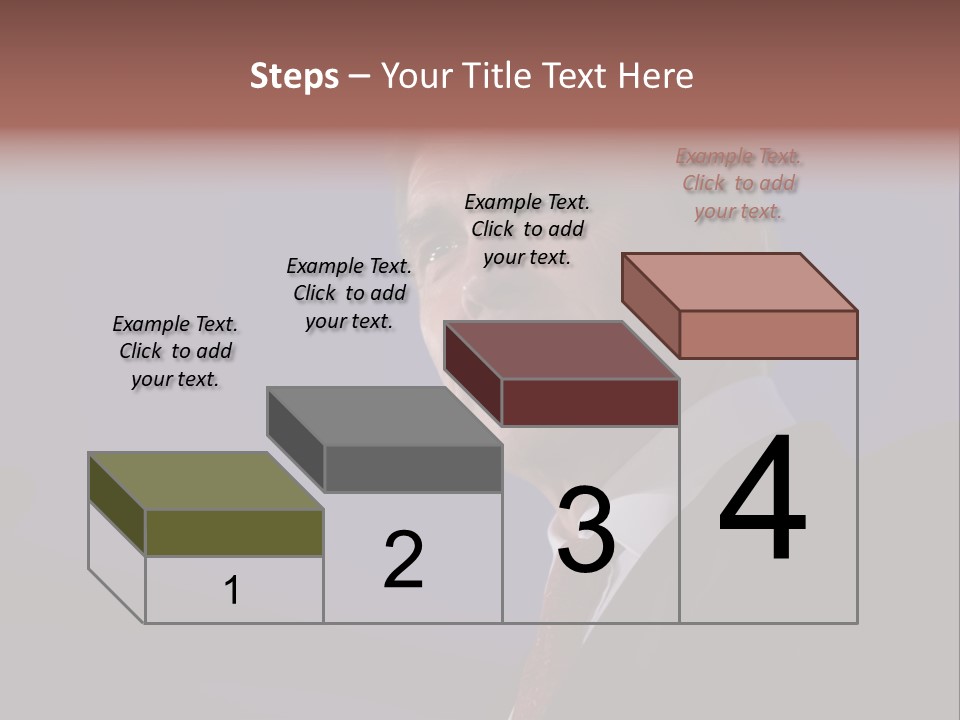 Steps – Your Title Text Here

Example Text. Click to add your text.

Example Text. Click to add your text.

Example Text. Click to add your text.

Example Text. Click to add your text.

1

2

3

4